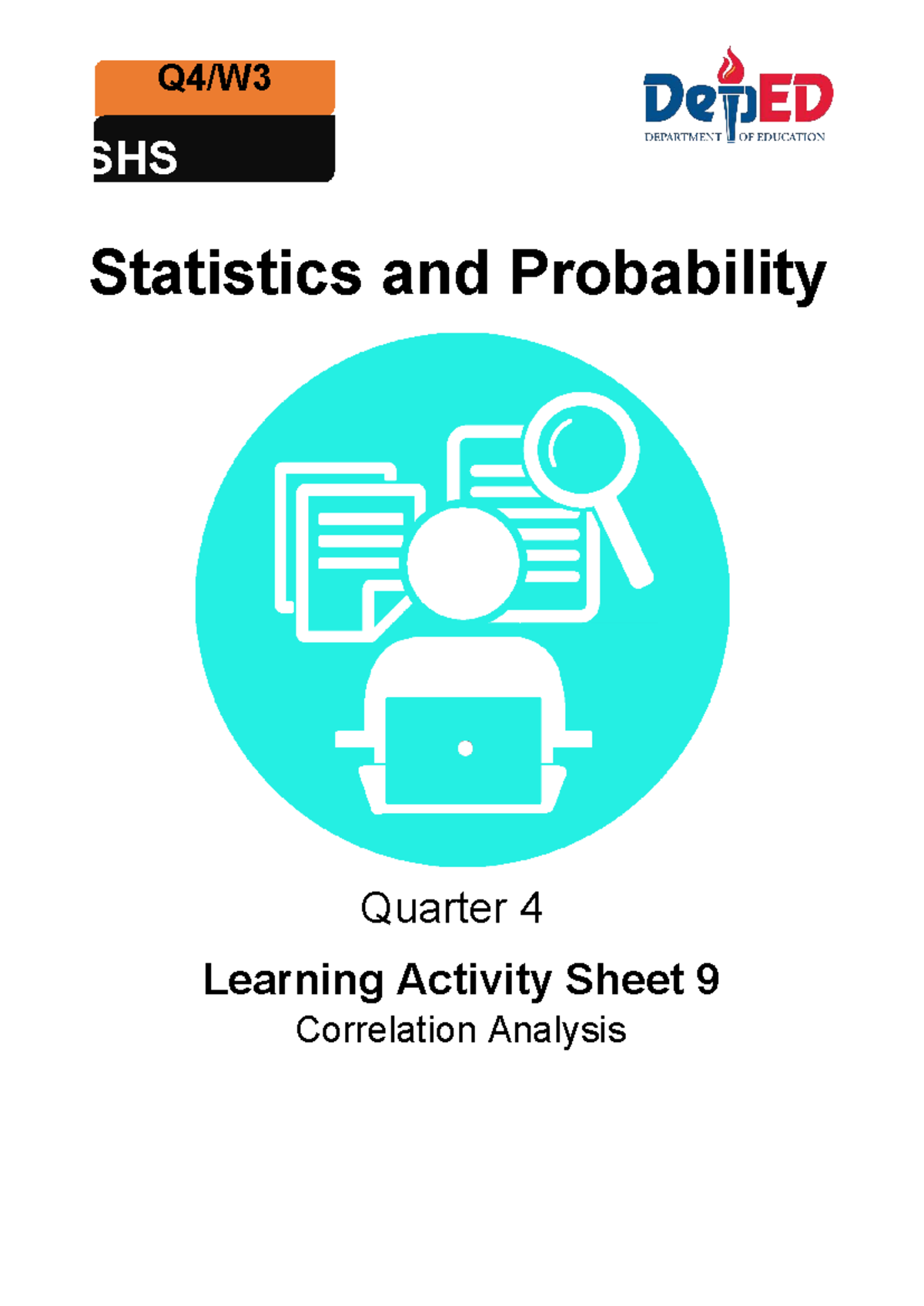 Q4/W3

SHS

DepED
DEPARTMENT OF EDUCATION

Statistics and Probability

Quarter 4

Learning Activity Sheet 9
Correlation Analysis